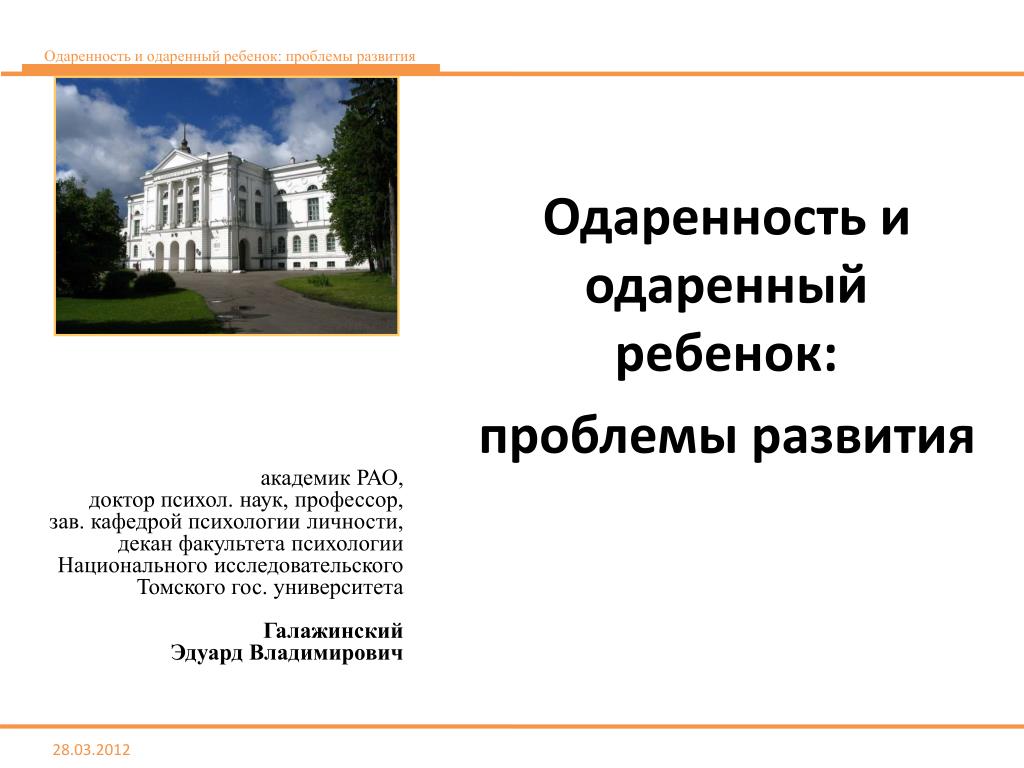 Одаренность и одаренный ребенок: проблемы развития

Одаренность и одаренный ребенок:

проблемы развития

академик РАО,
доктор психол. наук, профессор,
зав. кафедрой психологии личности,
декан факультета психологии
Национального исследовательского
Томского гос. университета

Галажинский
Эдуард Владимирович

28.03.2012